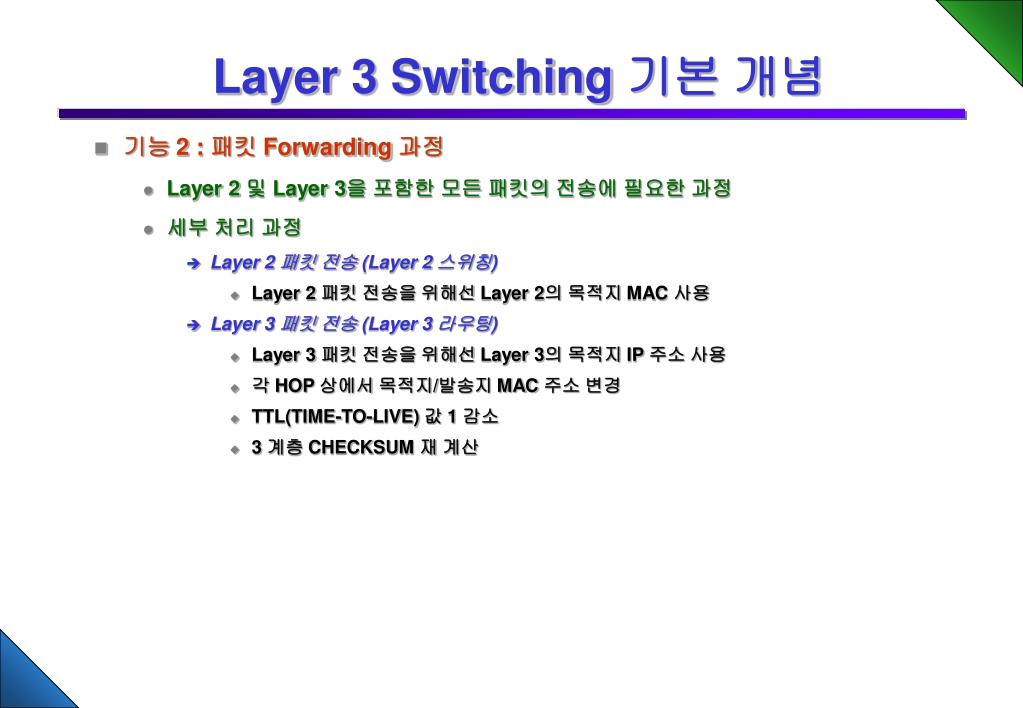 Layer 3 Switching 기본 개념

기능 2 : 패킷 Forwarding 과정

Layer 2 및 Layer 3을 포함한 모든 패킷의 전송에 필요한 과정

세부 처리 과정

Layer 2 패킷 전송 (Layer 2 스위칭)

Layer 2 패킷 전송을 위해선 Layer 2의 목적지 MAC 사용

Layer 3 패킷 전송 (Layer 3 라우팅)

Layer 3 패킷 전송을 위해선 Layer 3의 목적지 IP 주소 사용

각 HOP 상에서 목적지/발송지 MAC 주소 변경

TTL(TIME-TO-LIVE) 값 1 감소

3 계층 CHECKSUM 재 계산